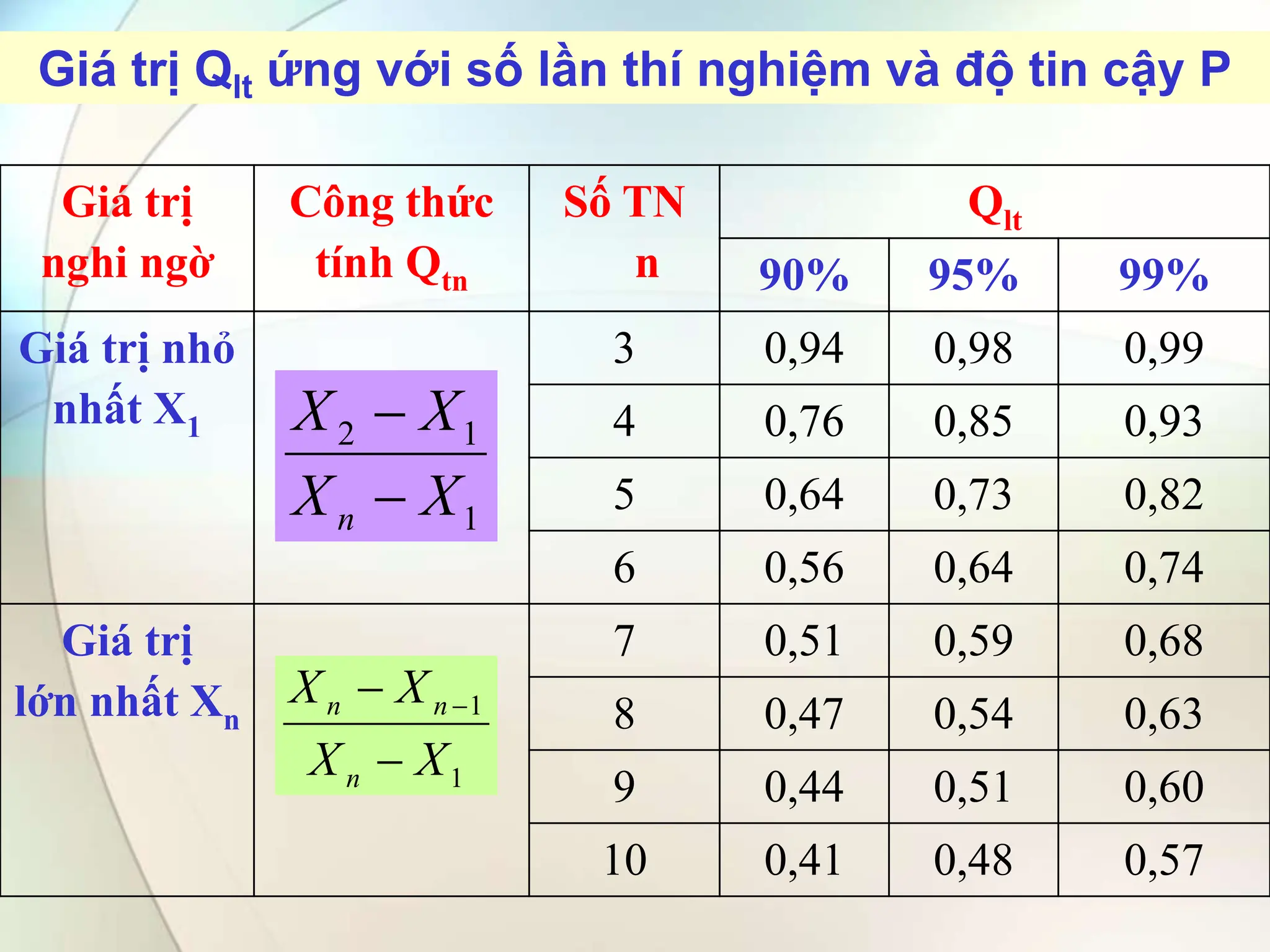 Giá trị $Q_{lt}$ ứng với số lần thí nghiệm và độ tin cậy P

| Giá trị nghi ngờ | Công thức tính $Q_{tn}$ | Số TN n | $Q_{lt}$ 90% | $Q_{lt}$ 95% | $Q_{lt}$ 99% |
|---|---|---|---|---|---|
| Giá trị nhỏ nhất $X_1$ | $\frac{X_2 - X_1}{X_n - X_1}$ | 3 | 0,94 | 0,98 | 0,99 |
| | | 4 | 0,76 | 0,85 | 0,93 |
| | | 5 | 0,64 | 0,73 | 0,82 |
| | | 6 | 0,56 | 0,64 | 0,74 |
| Giá trị lớn nhất $X_n$ | $\frac{X_n - X_{n-1}}{X_n - X_1}$ | 7 | 0,51 | 0,59 | 0,68 |
| | | 8 | 0,47 | 0,54 | 0,63 |
| | | 9 | 0,44 | 0,51 | 0,60 |
| | | 10 | 0,41 | 0,48 | 0,57 |